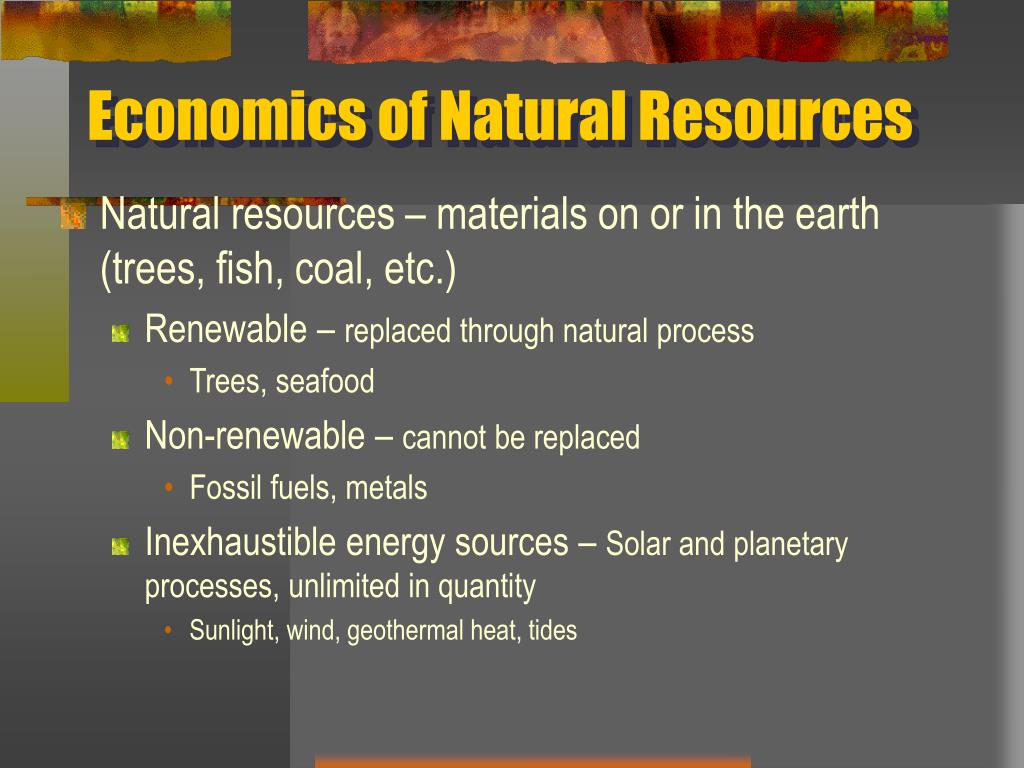 Economics of Natural Resources

Natural resources – materials on or in the earth (trees, fish, coal, etc.)

Renewable – replaced through natural process

• Trees, seafood

Non-renewable – cannot be replaced

• Fossil fuels, metals

Inexhaustible energy sources – Solar and planetary processes, unlimited in quantity

• Sunlight, wind, geothermal heat, tides